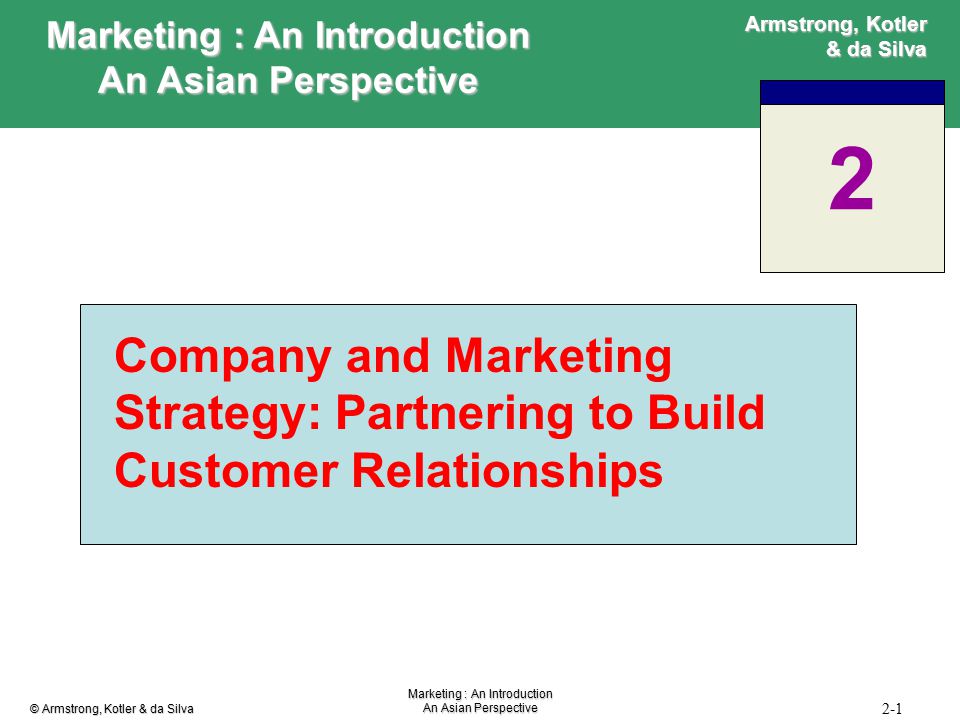 Marketing : An Introduction
An Asian Perspective

Armstrong, Kotler & da Silva

2

Company and Marketing Strategy: Partnering to Build Customer Relationships

© Armstrong, Kotler & da Silva

Marketing : An Introduction
An Asian Perspective

2-1